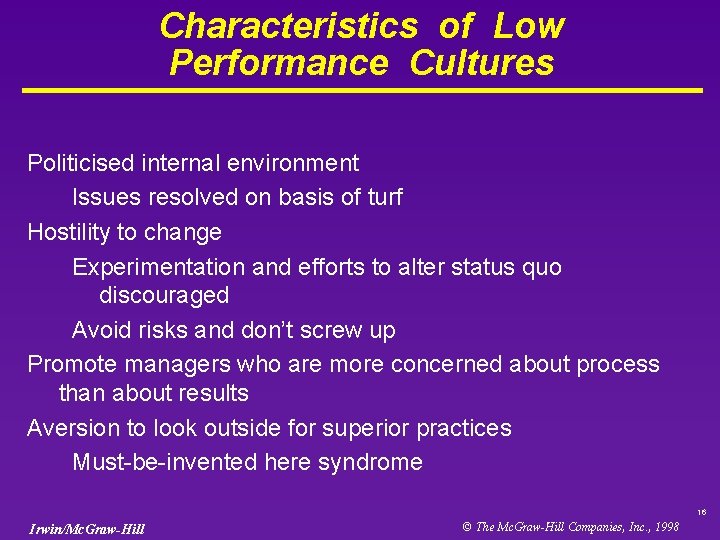 Characteristics of Low Performance Cultures

Politicised internal environment

Issues resolved on basis of turf

Hostility to change

Experimentation and efforts to alter status quo discouraged

Avoid risks and don't screw up

Promote managers who are more concerned about process than about results

Aversion to look outside for superior practices

Must-be-invented here syndrome

16

Irwin/McGraw-Hill

© The McGraw-Hill Companies, Inc., 1998